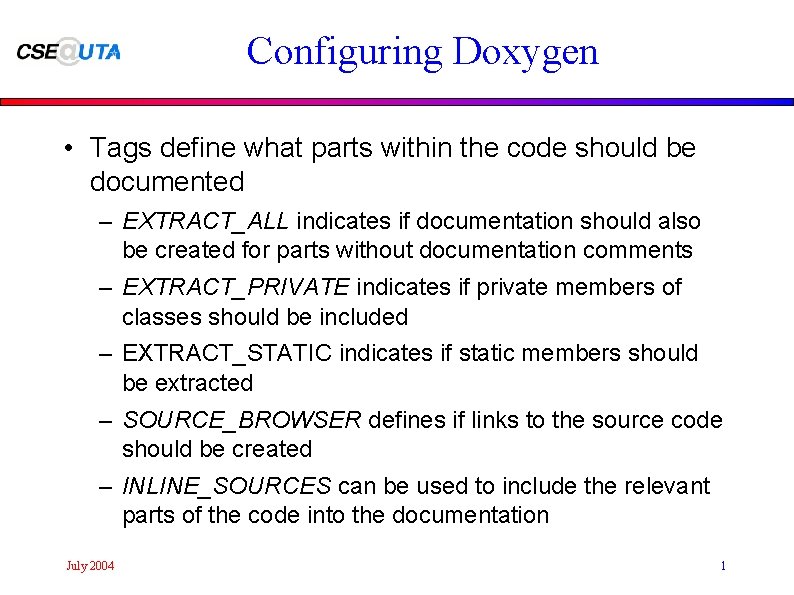 CSE@UTA

Configuring Doxygen

• Tags define what parts within the code should be documented

– EXTRACT_ALL indicates if documentation should also be created for parts without documentation comments

– EXTRACT_PRIVATE indicates if private members of classes should be included

– EXTRACT_STATIC indicates if static members should be extracted

– SOURCE_BROWSER defines if links to the source code should be created

– INLINE_SOURCES can be used to include the relevant parts of the code into the documentation

July 2004

1